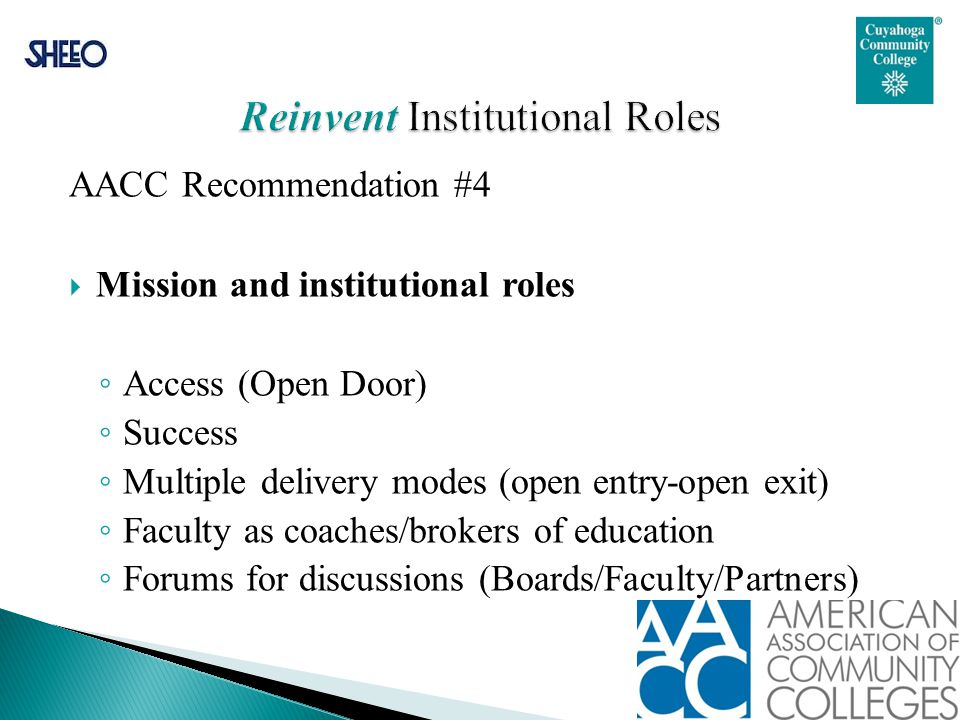 SHEEO

Cuyahoga Community College

Reinvent Institutional Roles

AACC Recommendation #4

Mission and institutional roles

◦ Access (Open Door)
◦ Success
◦ Multiple delivery modes (open entry-open exit)
◦ Faculty as coaches/brokers of education
◦ Forums for discussions (Boards/Faculty/Partners)

AACC
AMERICAN ASSOCIATION OF COMMUNITY COLLEGES